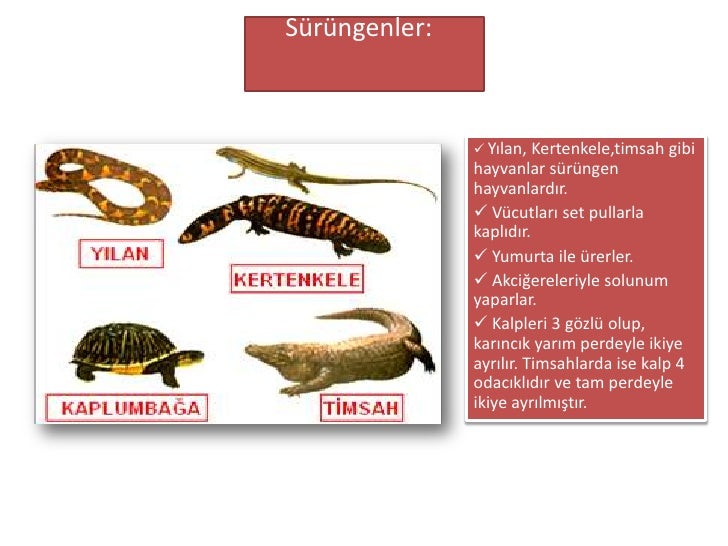 Sürüngenler:

YILAN

KERTENKELE

KAPLUMBAĞA

TİMSAH

✓ Yılan, Kertenkele,timsah gibi hayvanlar sürüngen hayvanlardır.

✓ Vücutları set pullarla kaplıdır.

✓ Yumurta ile ürerler.

✓ Akciğereleriyle solunum yaparlar.

✓ Kalpleri 3 gözlü olup, karıncık yarım perdeyle ikiye ayrılır. Timsahlarda ise kalp 4 odacıklıdır ve tam perdeyle ikiye ayrılmıştır.